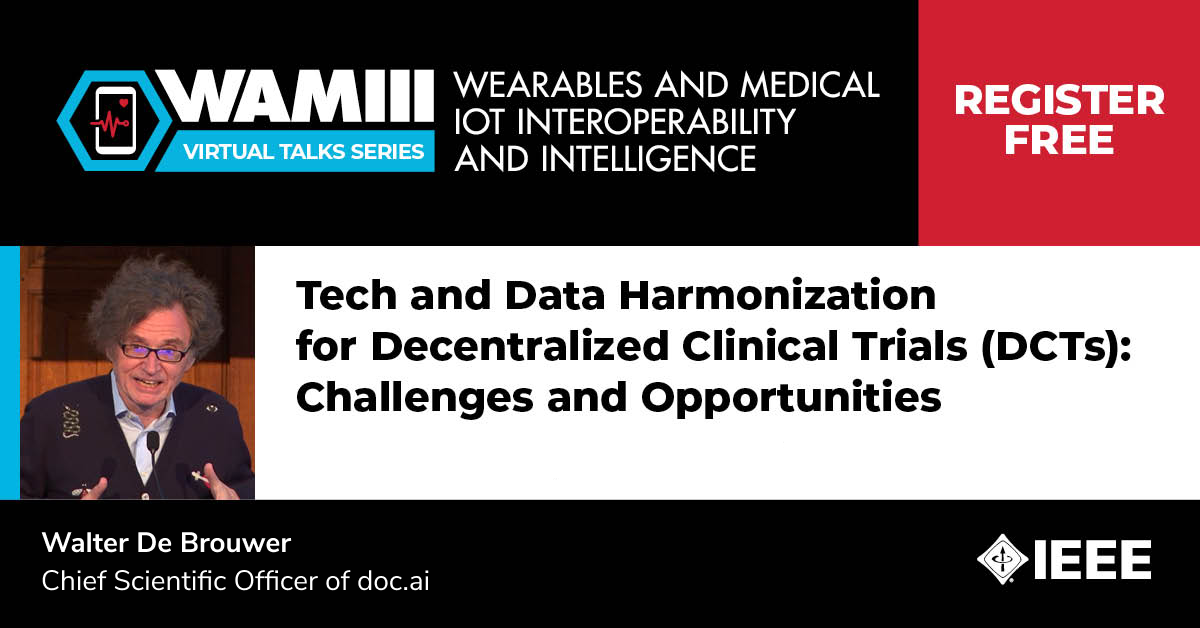 WAMIII
VIRTUAL TALKS SERIES

WEARABLES AND MEDICAL IOT INTEROPERABILITY AND INTELLIGENCE

REGISTER FREE

Tech and Data Harmonization for Decentralized Clinical Trials (DCTs): Challenges and Opportunities

Walter De Brouwer
Chief Scientific Officer of doc.ai

IEEE